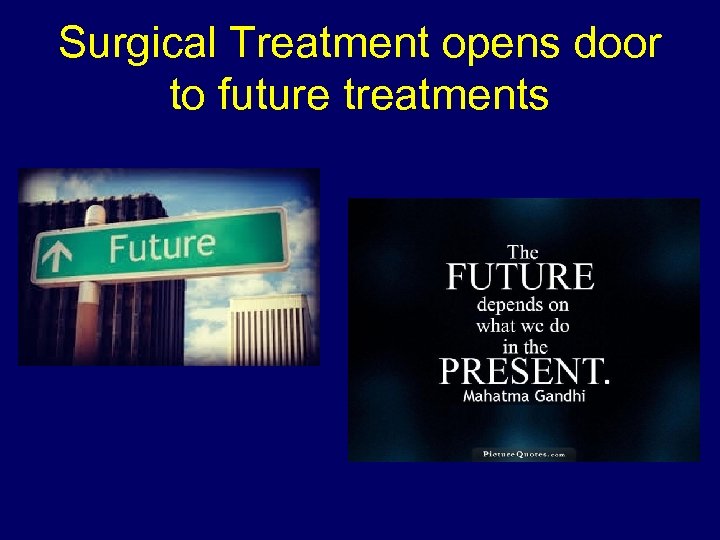 Surgical Treatment opens door to future treatments

Future

The
FUTURE
depends on
what we do
in the
PRESENT.
Mahatma Gandhi

PictureQuotes.com